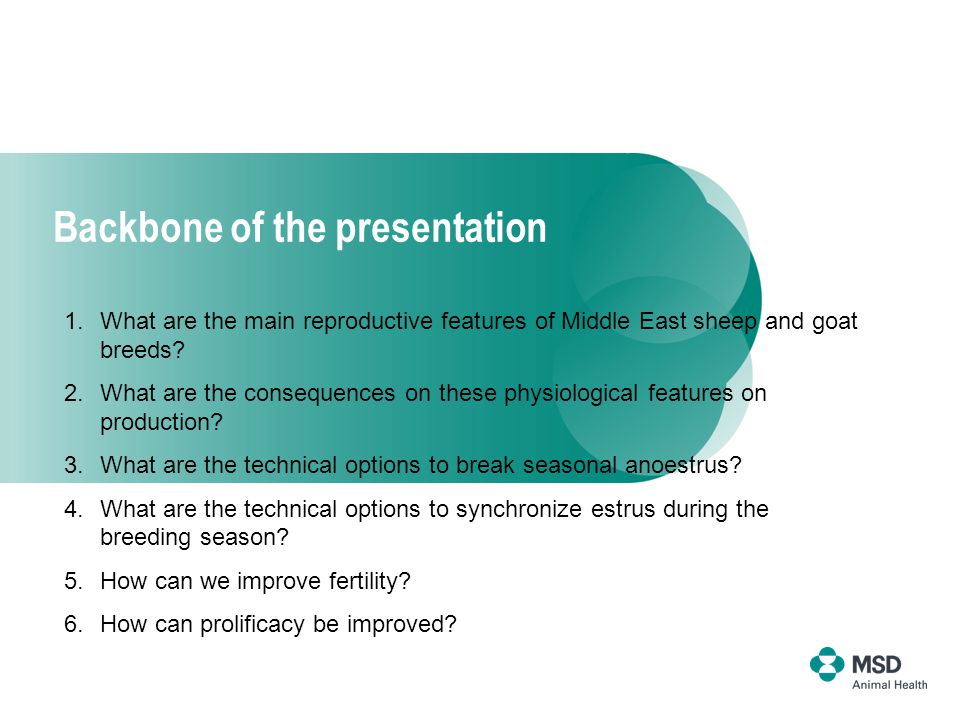 Backbone of the presentation

1. What are the main reproductive features of Middle East sheep and goat breeds?
2. What are the consequences on these physiological features on production?
3. What are the technical options to break seasonal anoestrus?
4. What are the technical options to synchronize estrus during the breeding season?
5. How can we improve fertility?
6. How can prolificacy be improved?

MSD
Animal Health